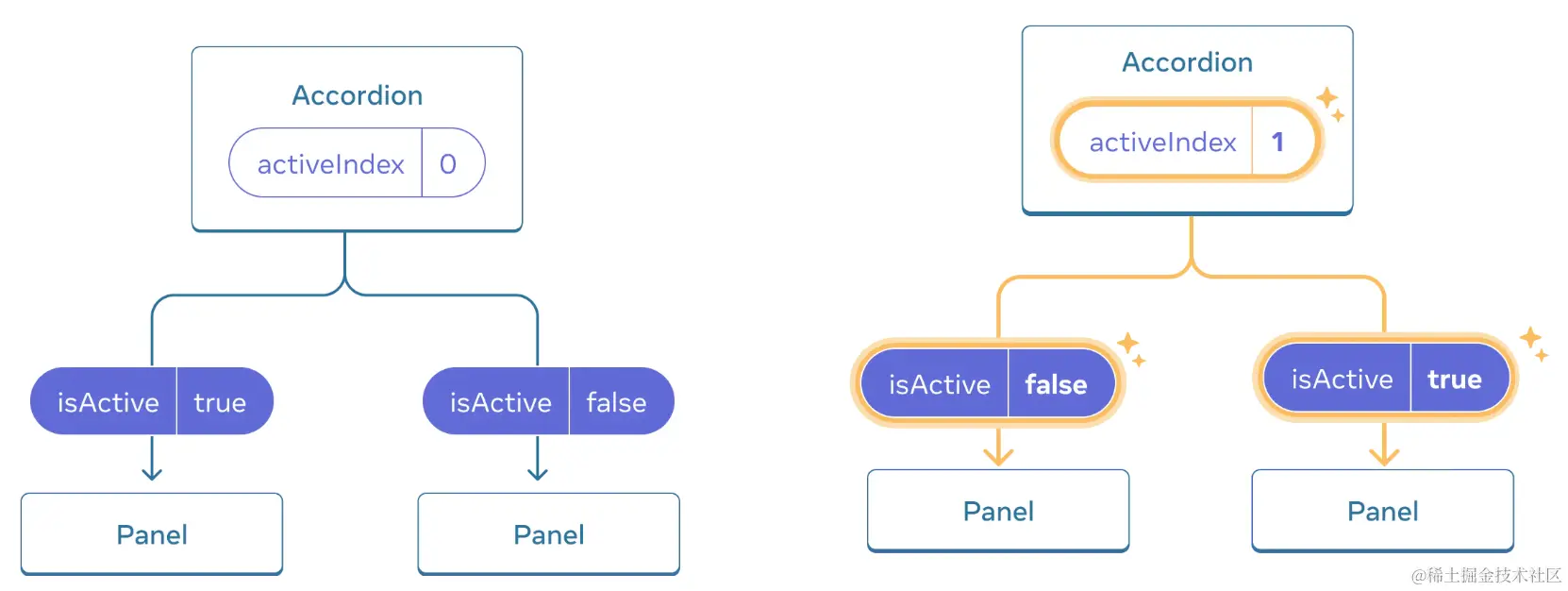 Accordion
activeIndex 0

isActive true
isActive false

Panel
Panel

Accordion
activeIndex 1

isActive false
isActive true

Panel
Panel

@稀土掘金技术社区